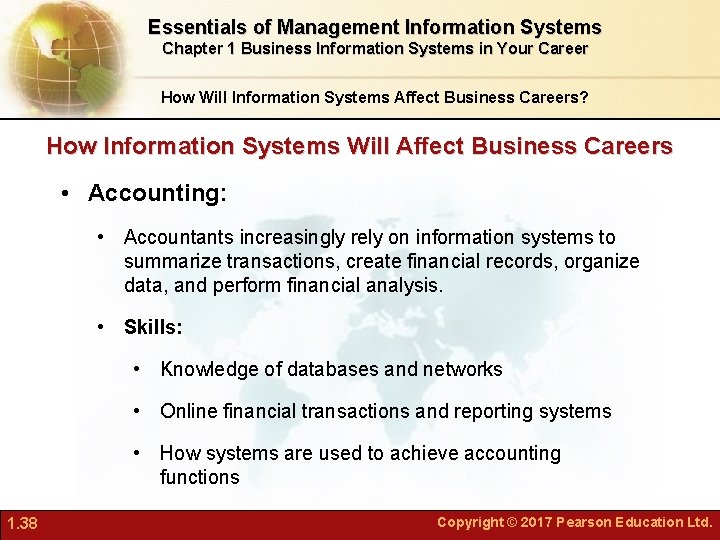 Essentials of Management Information Systems
Chapter 1 Business Information Systems in Your Career

How Will Information Systems Affect Business Careers?

How Information Systems Will Affect Business Careers

• Accounting:

• Accountants increasingly rely on information systems to summarize transactions, create financial records, organize data, and perform financial analysis.

• Skills:

• Knowledge of databases and networks

• Online financial transactions and reporting systems

• How systems are used to achieve accounting functions

1.38

Copyright © 2017 Pearson Education Ltd.